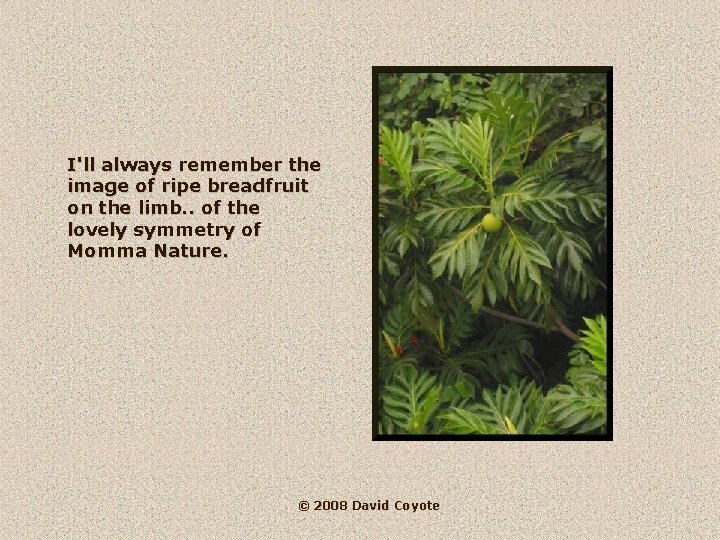 I'll always remember the image of ripe breadfruit on the limb.. of the lovely symmetry of Momma Nature.

© 2008 David Coyote